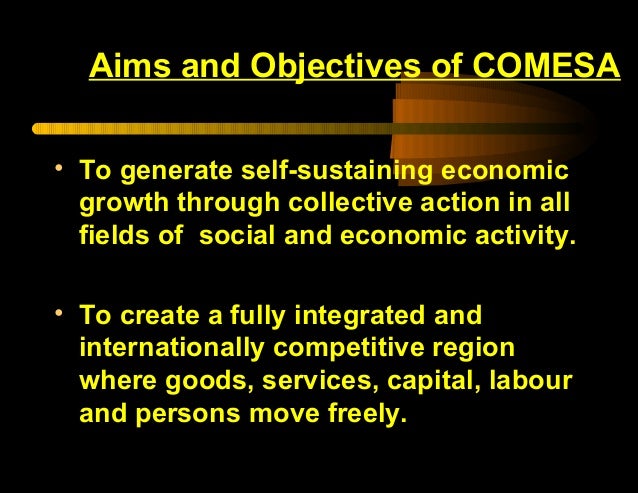 Aims and Objectives of COMESA

• To generate self-sustaining economic growth through collective action in all fields of social and economic activity.

• To create a fully integrated and internationally competitive region where goods, services, capital, labour and persons move freely.